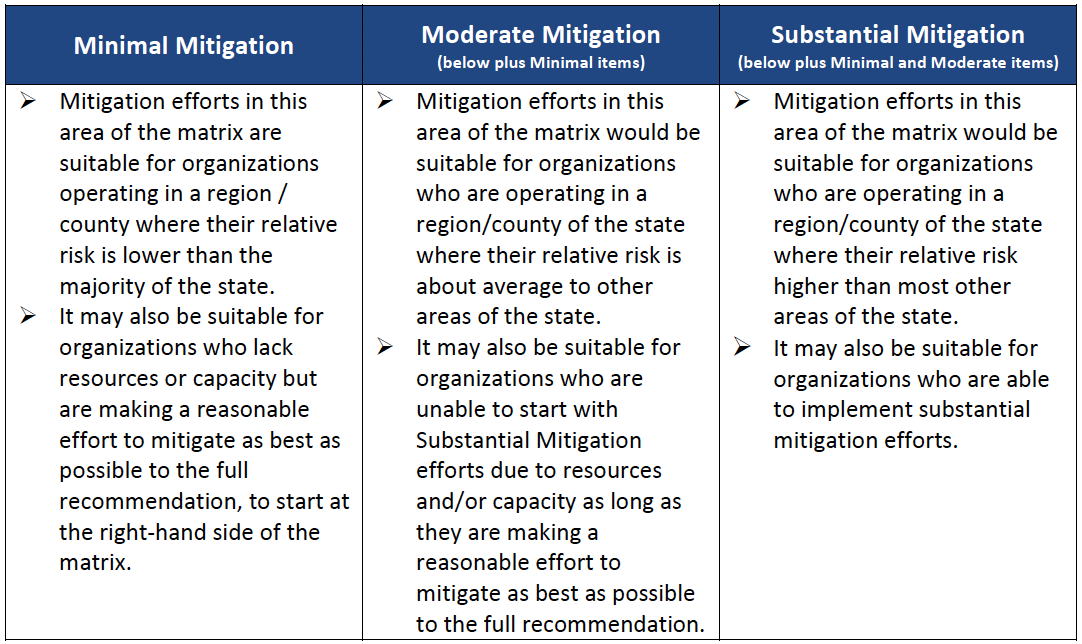 | Minimal Mitigation | Moderate Mitigation (below plus Minimal items) | Substantial Mitigation (below plus Minimal and Moderate items) |
|---|---|---|
| ➢ Mitigation efforts in this area of the matrix are suitable for organizations operating in a region / county where their relative risk is lower than the majority of the state. ➢ It may also be suitable for organizations who lack resources or capacity but are making a reasonable effort to mitigate as best as possible to the full recommendation, to start at the right-hand side of the matrix. | ➢ Mitigation efforts in this area of the matrix would be suitable for organizations who are operating in a region/county of the state where their relative risk is about average to other areas of the state. ➢ It may also be suitable for organizations who are unable to start with Substantial Mitigation efforts due to resources and/or capacity as long as they are making a reasonable effort to mitigate as best as possible to the full recommendation. | ➢ Mitigation efforts in this area of the matrix would be suitable for organizations who are operating in a region/county of the state where their relative risk higher than most other areas of the state. ➢ It may also be suitable for organizations who are able to implement substantial mitigation efforts. |